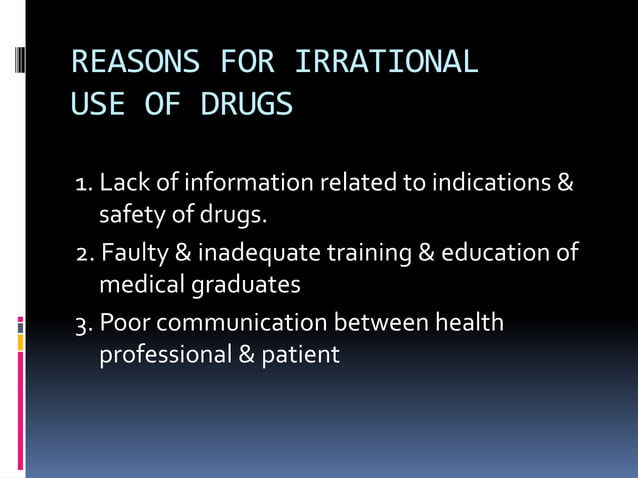 REASONS FOR IRRATIONAL USE OF DRUGS

1. Lack of information related to indications & safety of drugs.
2. Faulty & inadequate training & education of medical graduates
3. Poor communication between health professional & patient